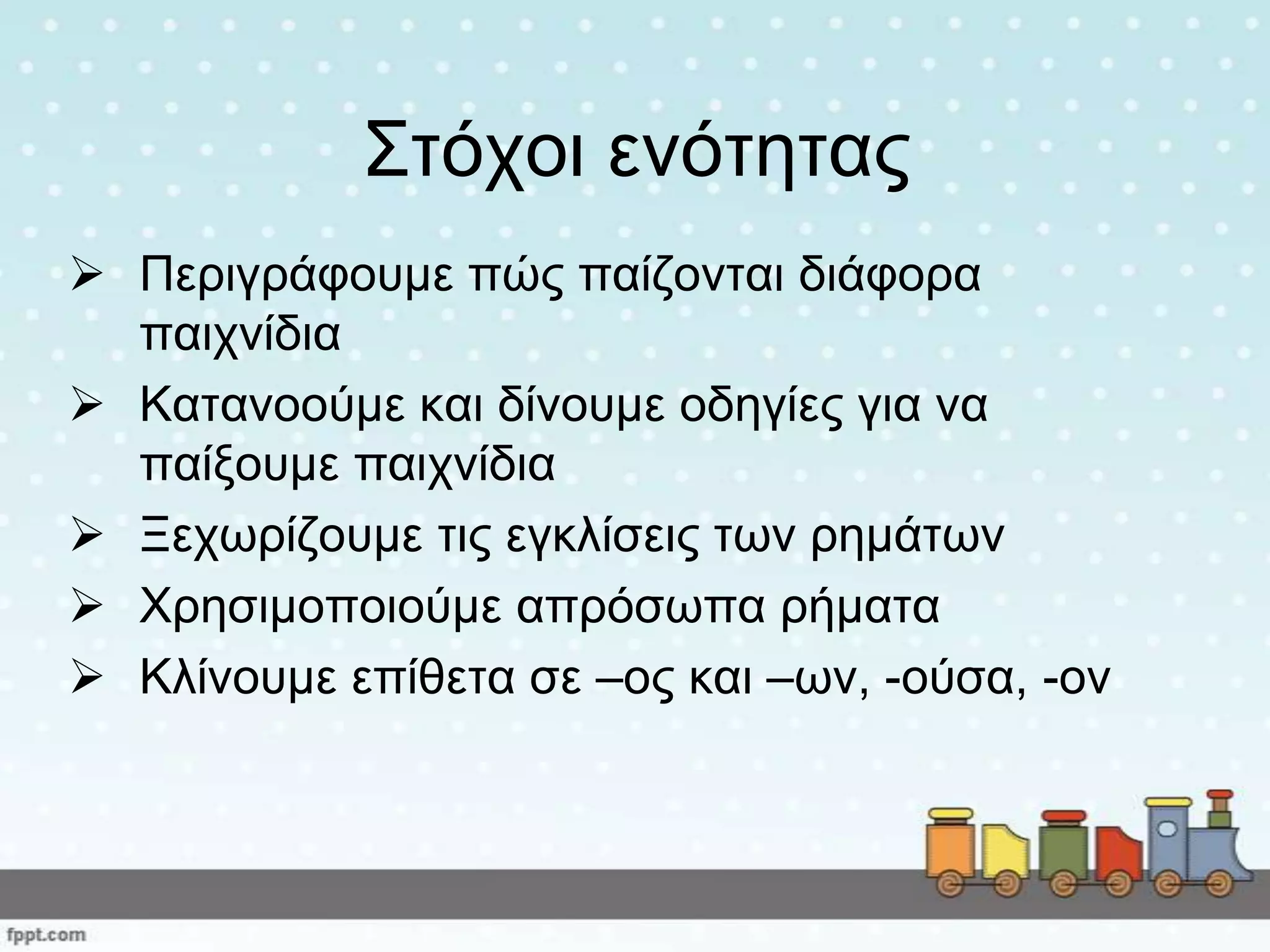 Στόχοι ενότητας

➢ Περιγράφουμε πώς παίζονται διάφορα παιχνίδια
➢ Κατανοούμε και δίνουμε οδηγίες για να παίξουμε παιχνίδια
➢ Ξεχωρίζουμε τις εγκλίσεις των ρημάτων
➢ Χρησιμοποιούμε απρόσωπα ρήματα
➢ Κλίνουμε επίθετα σε –ος και –ων, -ούσα, -ον

fppt.com